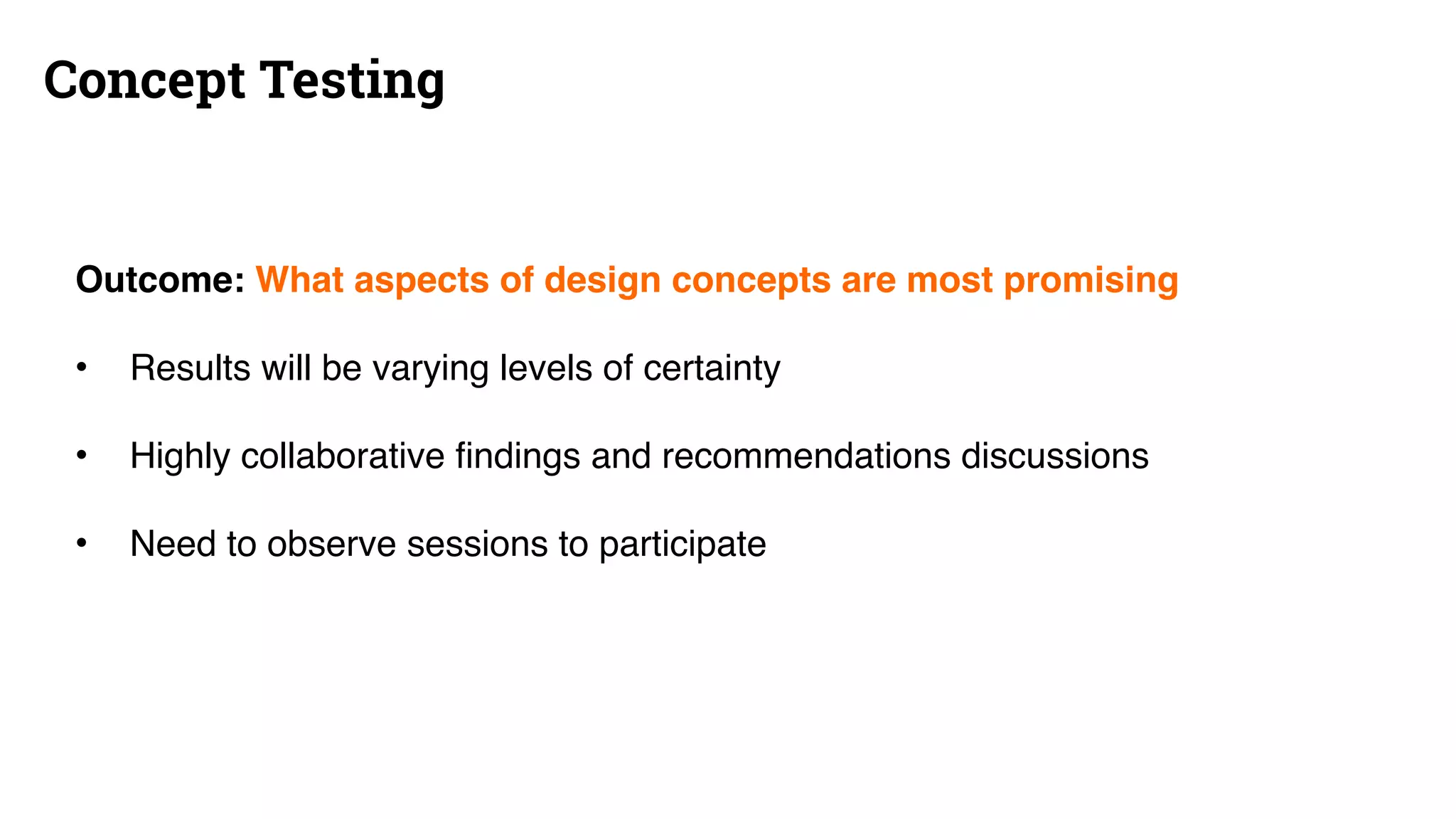 Concept Testing

Outcome: What aspects of design concepts are most promising

• Results will be varying levels of certainty

• Highly collaborative findings and recommendations discussions

• Need to observe sessions to participate